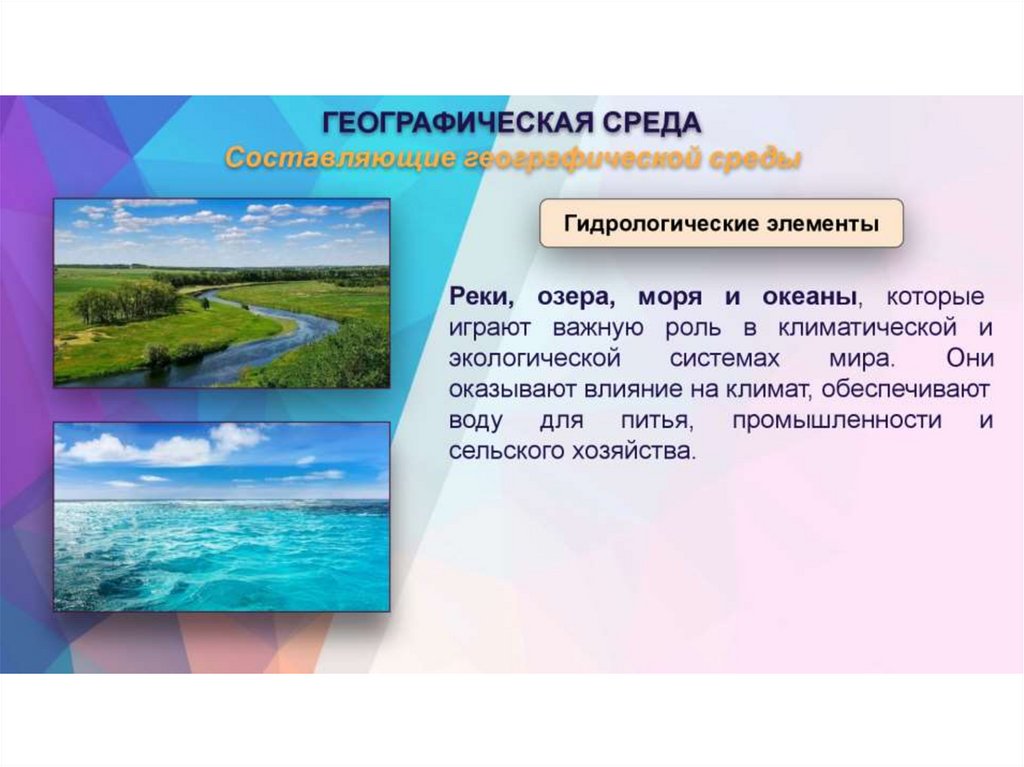 ГЕОГРАФИЧЕСКАЯ СРЕДА
Составляющие географической среды

Гидрологические элементы

Реки, озера, моря и океаны, которые играют важную роль в климатической и экологической системах мира. Они оказывают влияние на климат, обеспечивают воду для питья, промышленности и сельского хозяйства.